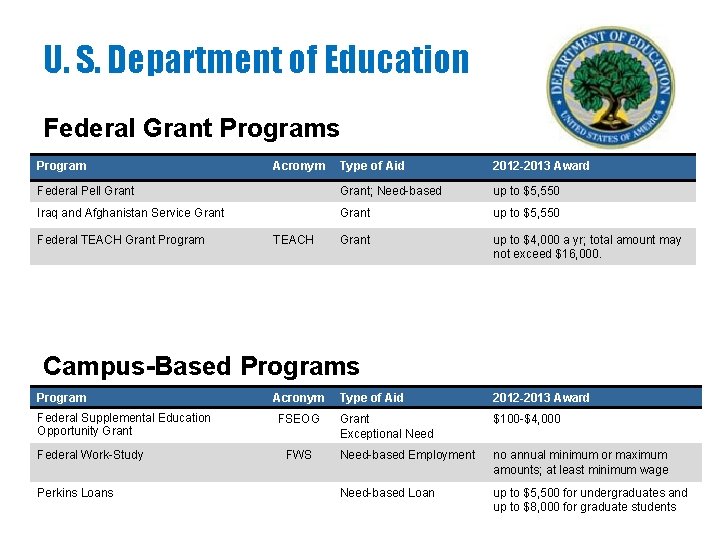 U. S. Department of Education

DEPARTMENT OF EDUCATION
UNITED STATES OF AMERICA

Federal Grant Programs

| Program | Acronym | Type of Aid | 2012-2013 Award |
|---|---|---|---|
| Federal Pell Grant | | Grant; Need-based | up to \$5,550 |
| Iraq and Afghanistan Service Grant | | Grant | up to \$5,550 |
| Federal TEACH Grant Program | TEACH | Grant | up to \$4,000 a yr; total amount may not exceed \$16,000. |

Campus-Based Programs

| Program | Acronym | Type of Aid | 2012-2013 Award |
|---|---|---|---|
| Federal Supplemental Education Opportunity Grant | FSEOG | Grant Exceptional Need | \$100-\$4,000 |
| Federal Work-Study | FWS | Need-based Employment | no annual minimum or maximum amounts; at least minimum wage |
| Perkins Loans | | Need-based Loan | up to \$5,500 for undergraduates and up to \$8,000 for graduate students |